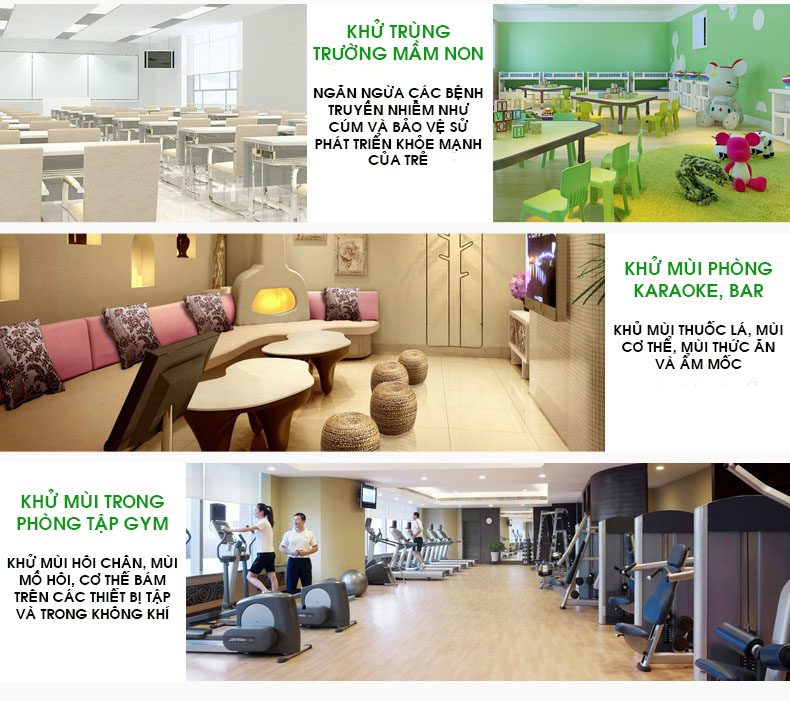 KHỬ TRÙNG TRƯỜNG MẦM NON

NGĂN NGỪA CÁC BỆNH TRUYỀN NHIỄM NHƯ CÚM VÀ BẢO VỆ SỰ PHÁT TRIỂN KHỎE MẠNH CỦA TRẺ

KHỬ MÙI PHÒNG KARAOKE, BAR

KHỬ MÙI THUỐC LÁ, MÙI CƠ THỂ, MÙI THỨC ĂN VÀ ẨM MỐC

KHỬ MÙI TRONG PHÒNG TẬP GYM

KHỬ MÙI HÔI CHÂN, MÙI MỒ HÔI, CƠ THỂ BÁM TRÊN CÁC THIẾT BỊ TẬP VÀ TRONG KHÔNG KHÍ